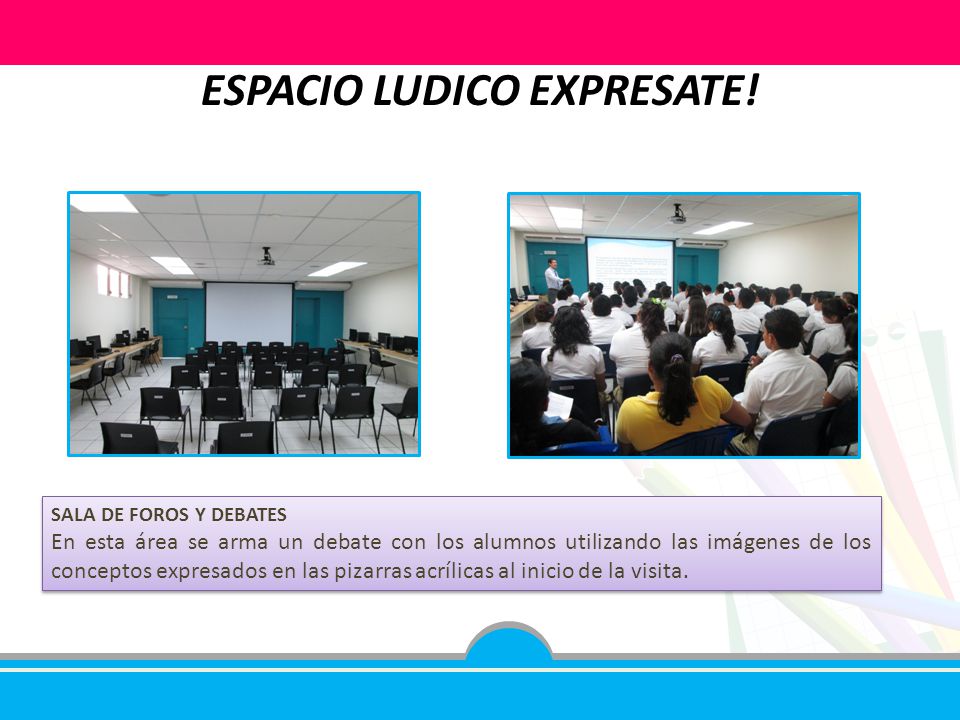 ESPACIO LUDICO EXPRESATE!

SALA DE FOROS Y DEBATES
En esta área se arma un debate con los alumnos utilizando las imágenes de los conceptos expresados en las pizarras acrílicas al inicio de la visita.